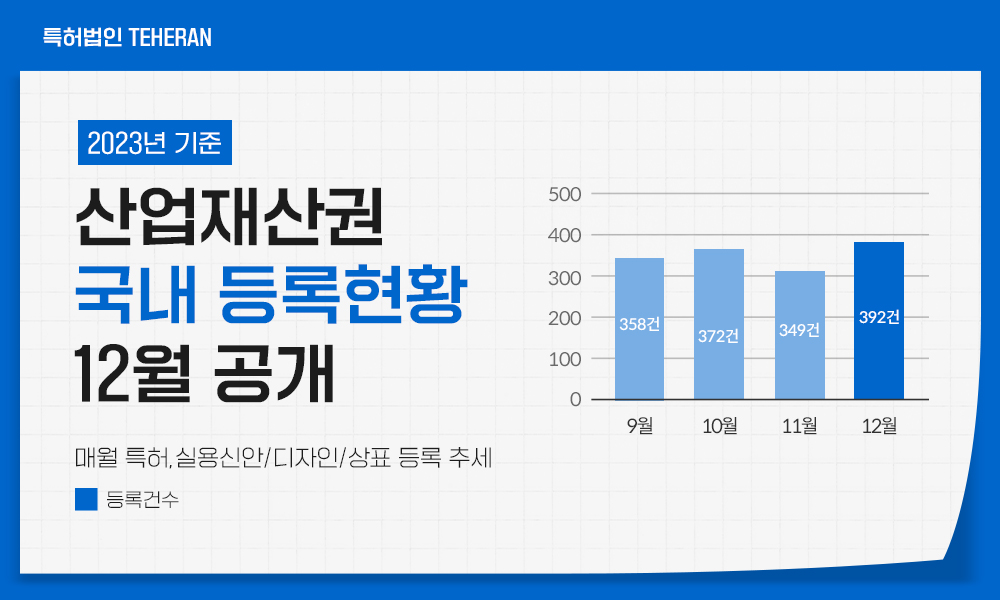 특허법인 TEHERAN

2023년 기준

산업재산권
국내 등록현황
12월 공개

매월 특허,실용신안/디자인/상표 등록 추세

등록건수

500
400
300
200
100
0

358건
372건
349건
392건

9월
10월
11월
12월